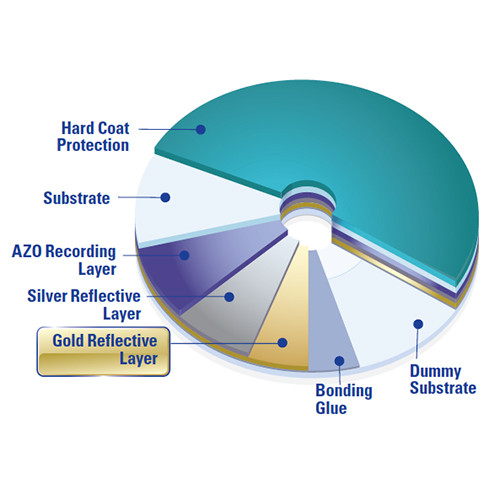 Hard Coat Protection

Substrate

AZO Recording Layer

Silver Reflective Layer

Gold Reflective Layer

Bonding Glue

Dummy Substrate